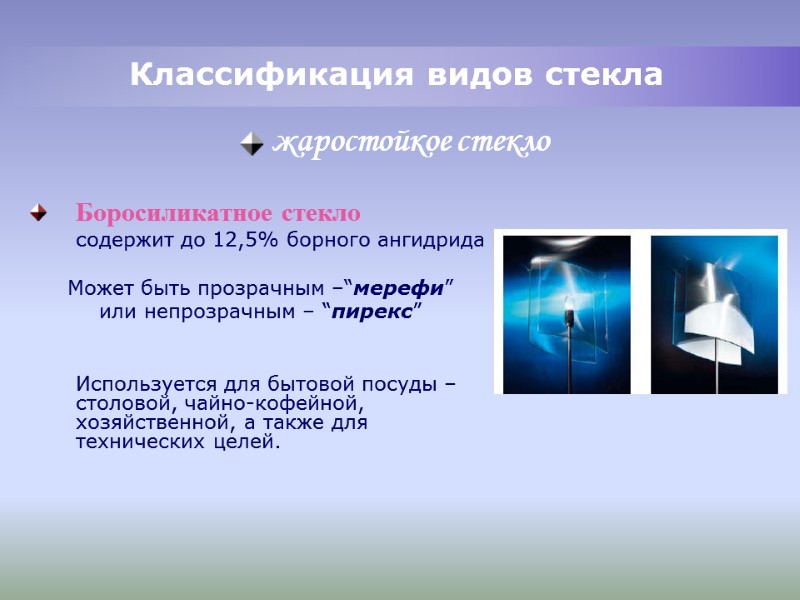 Классификация видов стекла

жаростойкое стекло

Боросиликатное стекло
содержит до 12,5% борного ангидрида

Может быть прозрачным –“мерефи” или непрозрачным – “пирекс”

Используется для бытовой посуды – столовой, чайно-кофейной, хозяйственной, а также для технических целей.